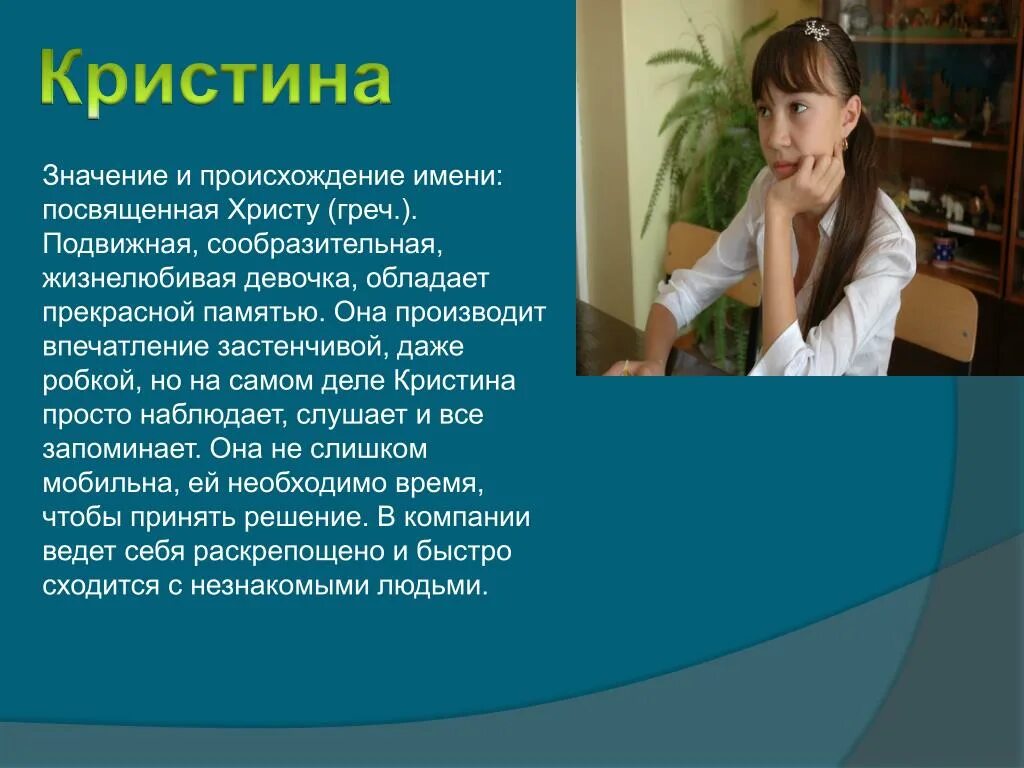 Кристина

Значение и происхождение имени: посвященная Христу (греч.). Подвижная, сообразительная, жизнелюбивая девочка, обладает прекрасной памятью. Она производит впечатление застенчивой, даже робкой, но на самом деле Кристина просто наблюдает, слушает и все запоминает. Она не слишком мобильна, ей необходимо время, чтобы принять решение. В компании ведет себя раскрепощено и быстро сходится с незнакомыми людьми.